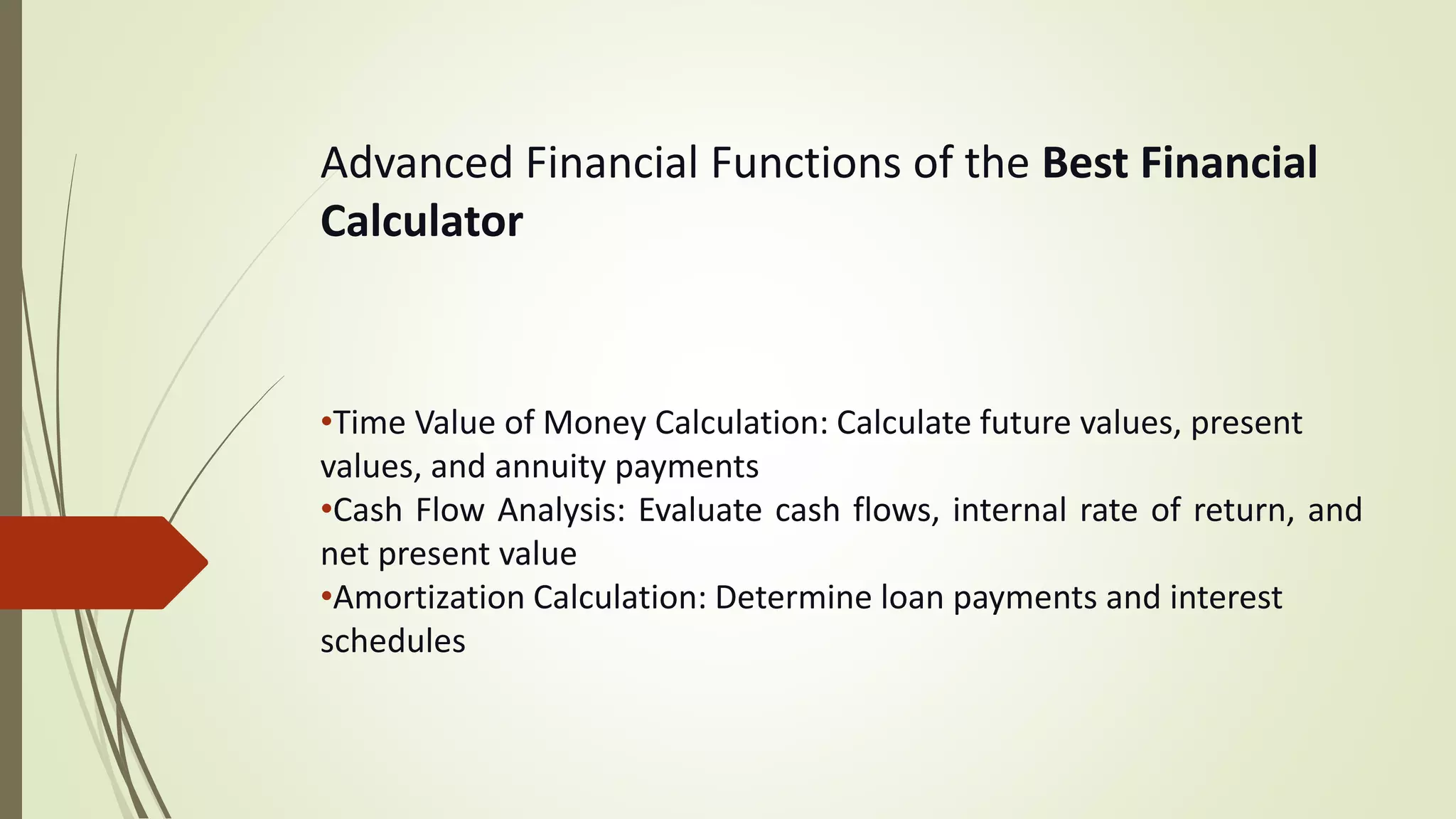 Advanced Financial Functions of the Best Financial Calculator

•Time Value of Money Calculation: Calculate future values, present values, and annuity payments
•Cash Flow Analysis: Evaluate cash flows, internal rate of return, and net present value
•Amortization Calculation: Determine loan payments and interest schedules